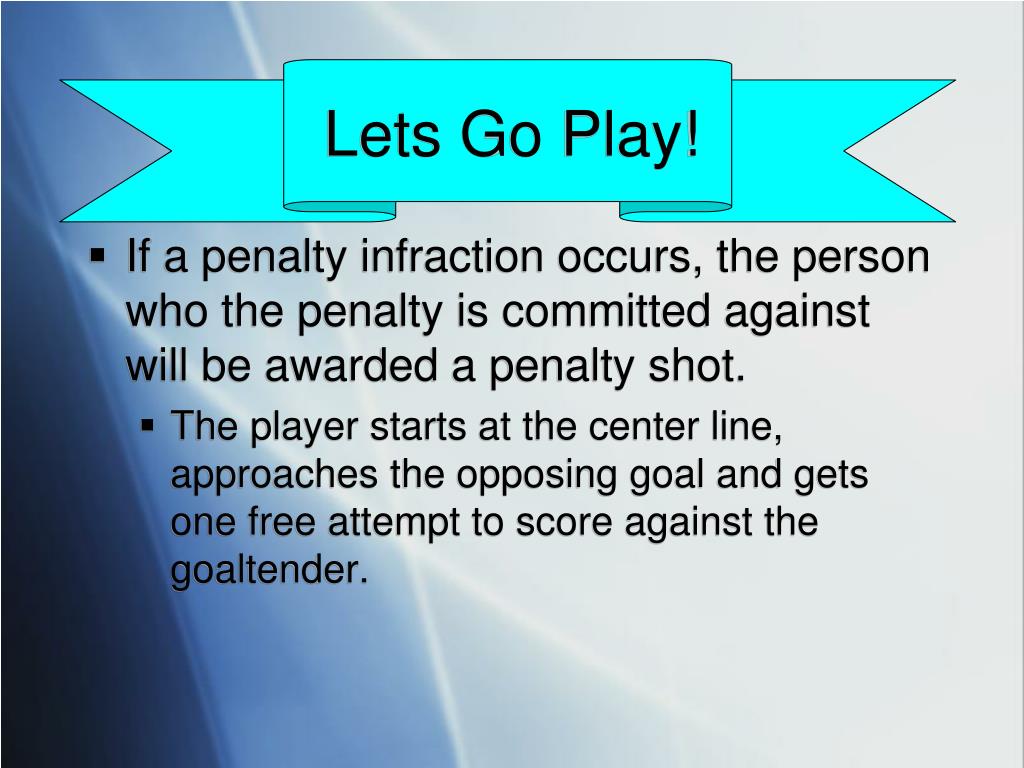 Lets Go Play!

▪ If a penalty infraction occurs, the person who the penalty is committed against will be awarded a penalty shot.

▪ The player starts at the center line, approaches the opposing goal and gets one free attempt to score against the goaltender.